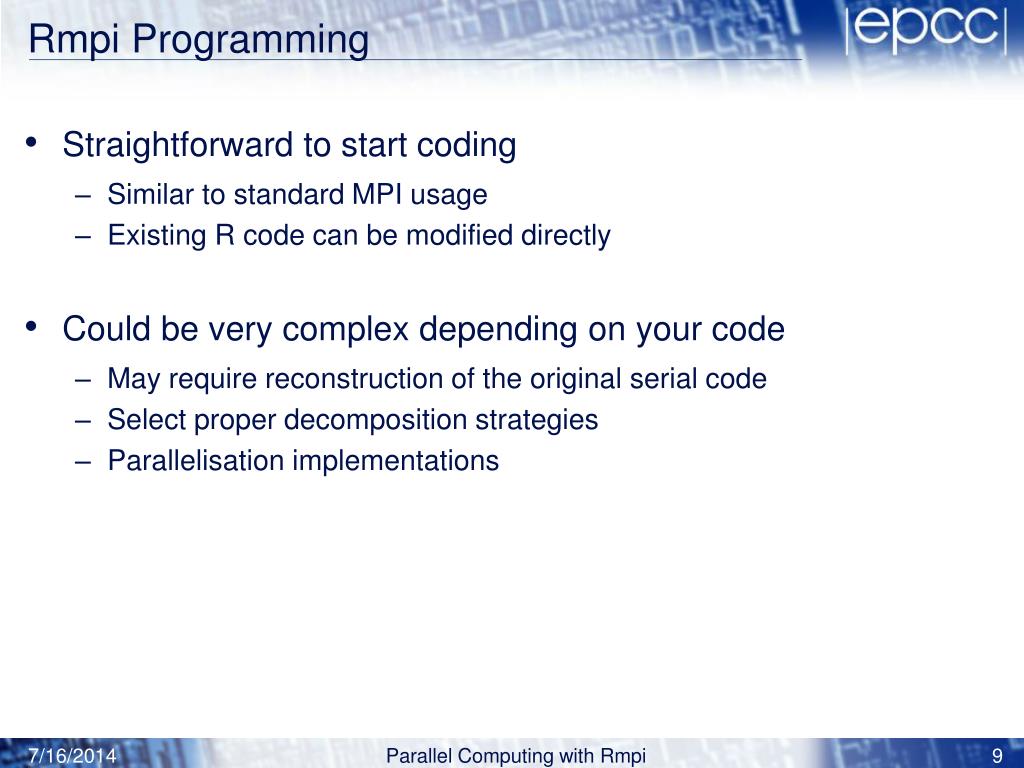 Rmpi Programming

|epcc|

• Straightforward to start coding
– Similar to standard MPI usage
– Existing R code can be modified directly

• Could be very complex depending on your code
– May require reconstruction of the original serial code
– Select proper decomposition strategies
– Parallelisation implementations

7/16/2014

Parallel Computing with Rmpi

9